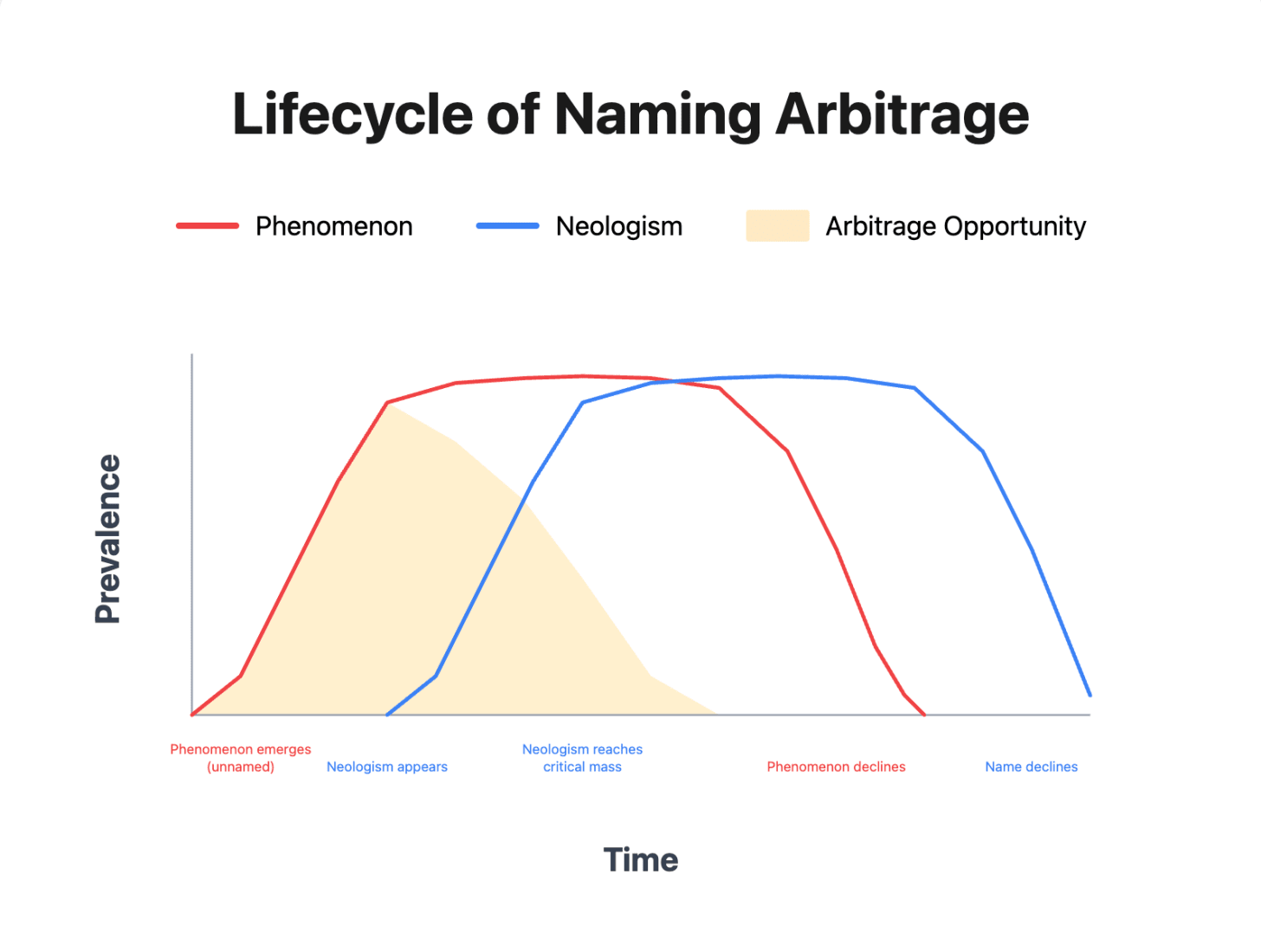 Lifecycle of Naming Arbitrage

Phenomenon
Neologism
Arbitrage Opportunity

Prevalence

Phenomenon emerges (unnamed)
Neologism appears
Neologism reaches critical mass
Phenomenon declines
Name declines

Time